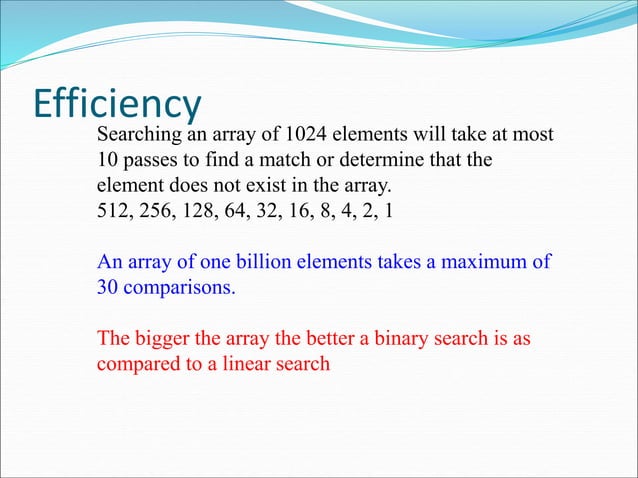 Efficiency

Searching an array of 1024 elements will take at most 10 passes to find a match or determine that the element does not exist in the array.
512, 256, 128, 64, 32, 16, 8, 4, 2, 1

An array of one billion elements takes a maximum of 30 comparisons.

The bigger the array the better a binary search is as compared to a linear search